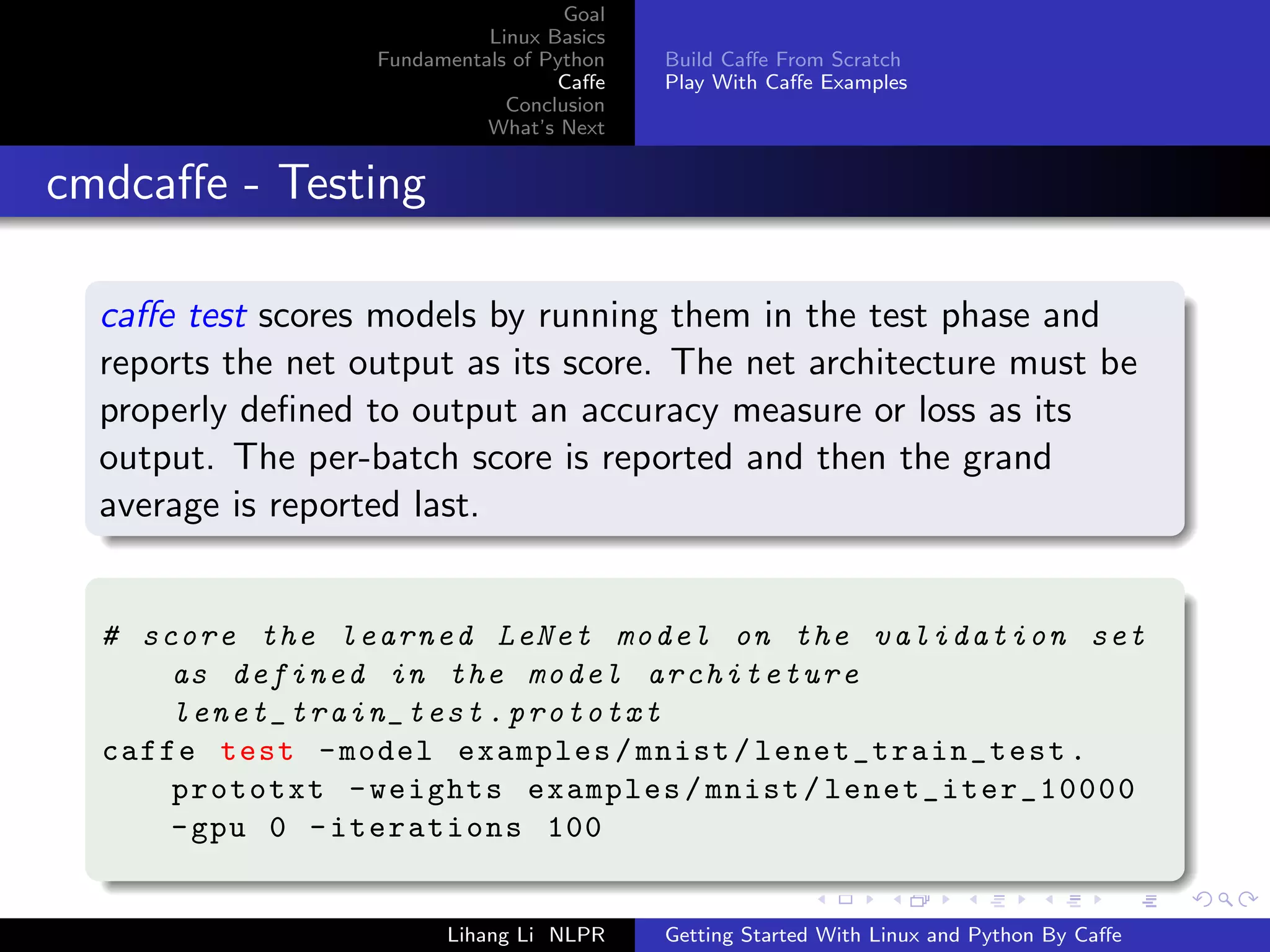 Goal
Linux Basics
Fundamentals of Python
Caffe
Conclusion
What's Next

Build Caffe From Scratch
Play With Caffe Examples

cmdcaffe - Testing

caffe test scores models by running them in the test phase and reports the net output as its score. The net architecture must be properly defined to output an accuracy measure or loss as its output. The per-batch score is reported and then the grand average is reported last.

# score the learned LeNet model on the validation set as defined in the model architeture lenet_train_test.prototxt
caffe test -model examples/mnist/lenet_train_test.prototxt -weights examples/mnist/lenet_iter_10000 -gpu 0 -iterations 100

Lihang Li NLPR

Getting Started With Linux and Python By Caffe